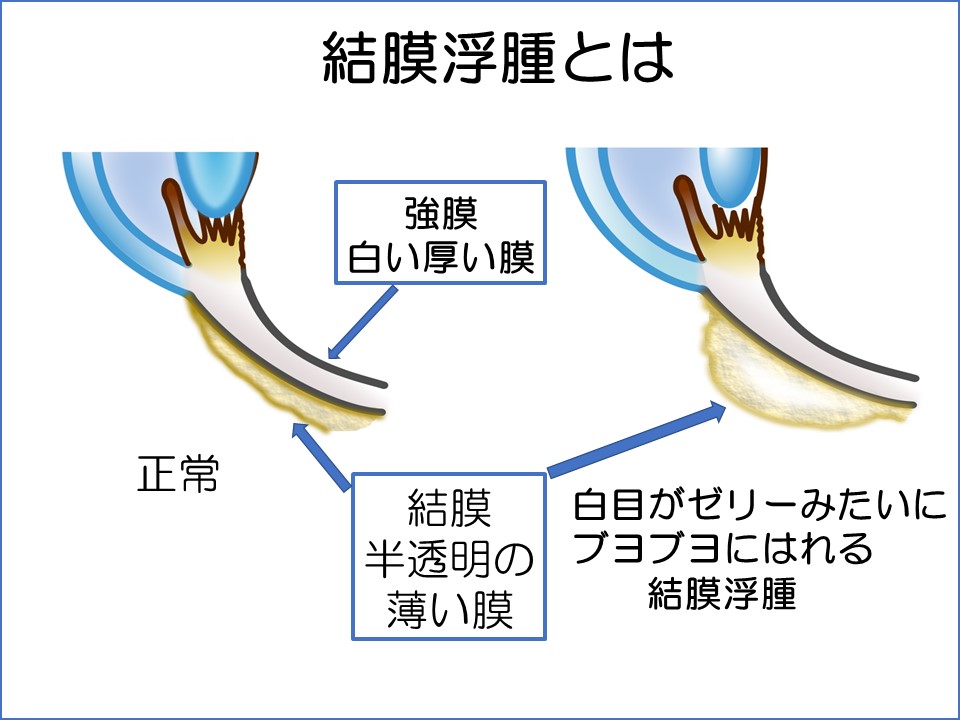 結膜浮腫とは

強膜
白い厚い膜

正常

結膜
半透明の
薄い膜

白目がゼリーみたいに
ブヨブヨにはれる
結膜浮腫